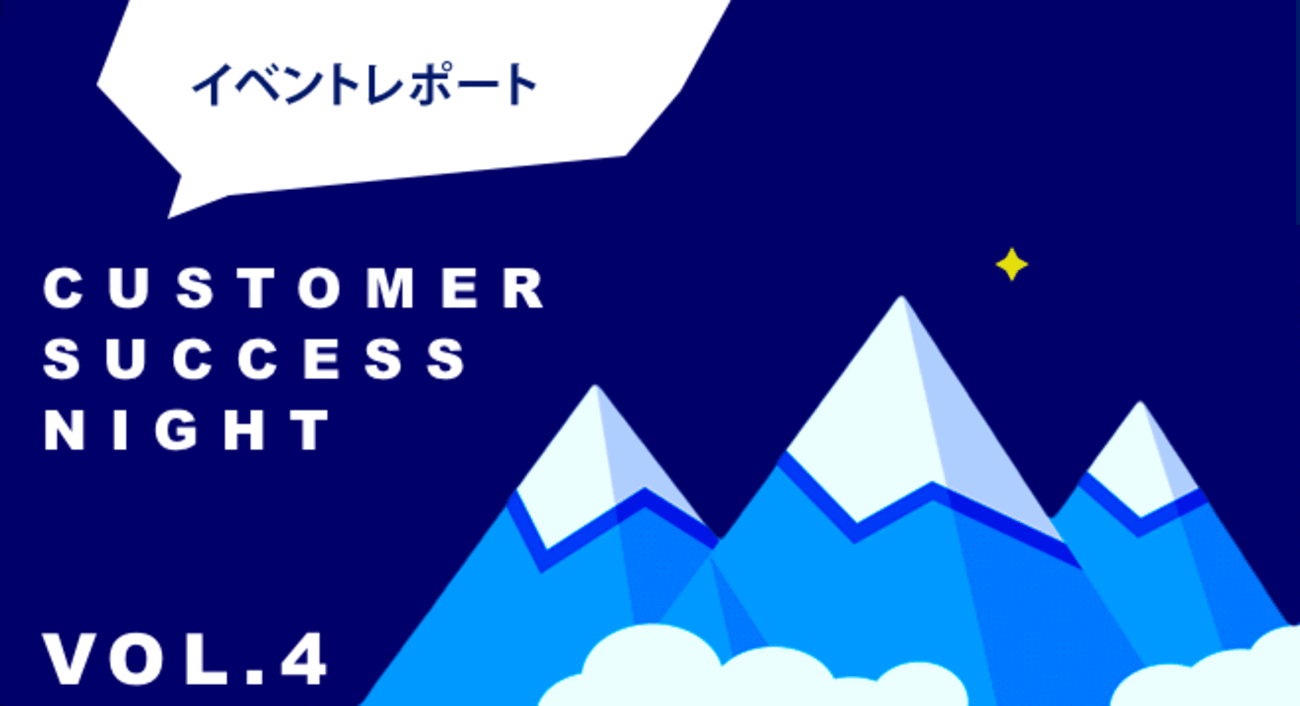 イベントレポート

CUSTOMER
SUCCESS
NIGHT

VOL.4